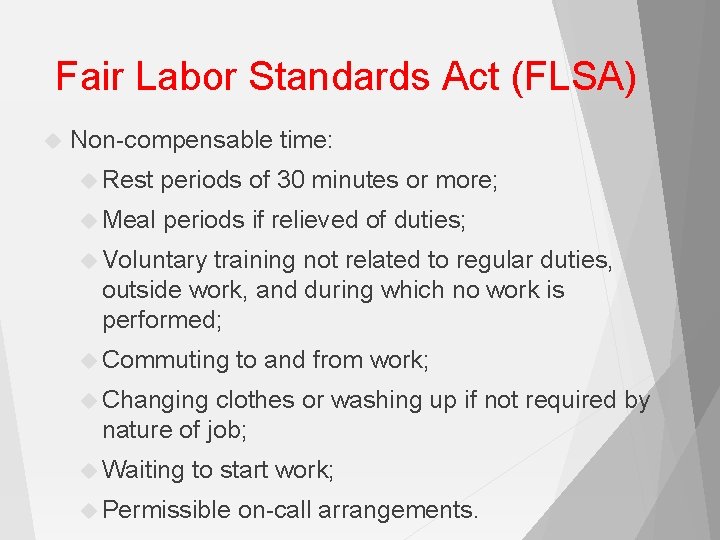 Fair Labor Standards Act (FLSA)

Non-compensable time:

Rest periods of 30 minutes or more;

Meal periods if relieved of duties;

Voluntary training not related to regular duties, outside work, and during which no work is performed;

Commuting to and from work;

Changing clothes or washing up if not required by nature of job;

Waiting to start work;

Permissible on-call arrangements.